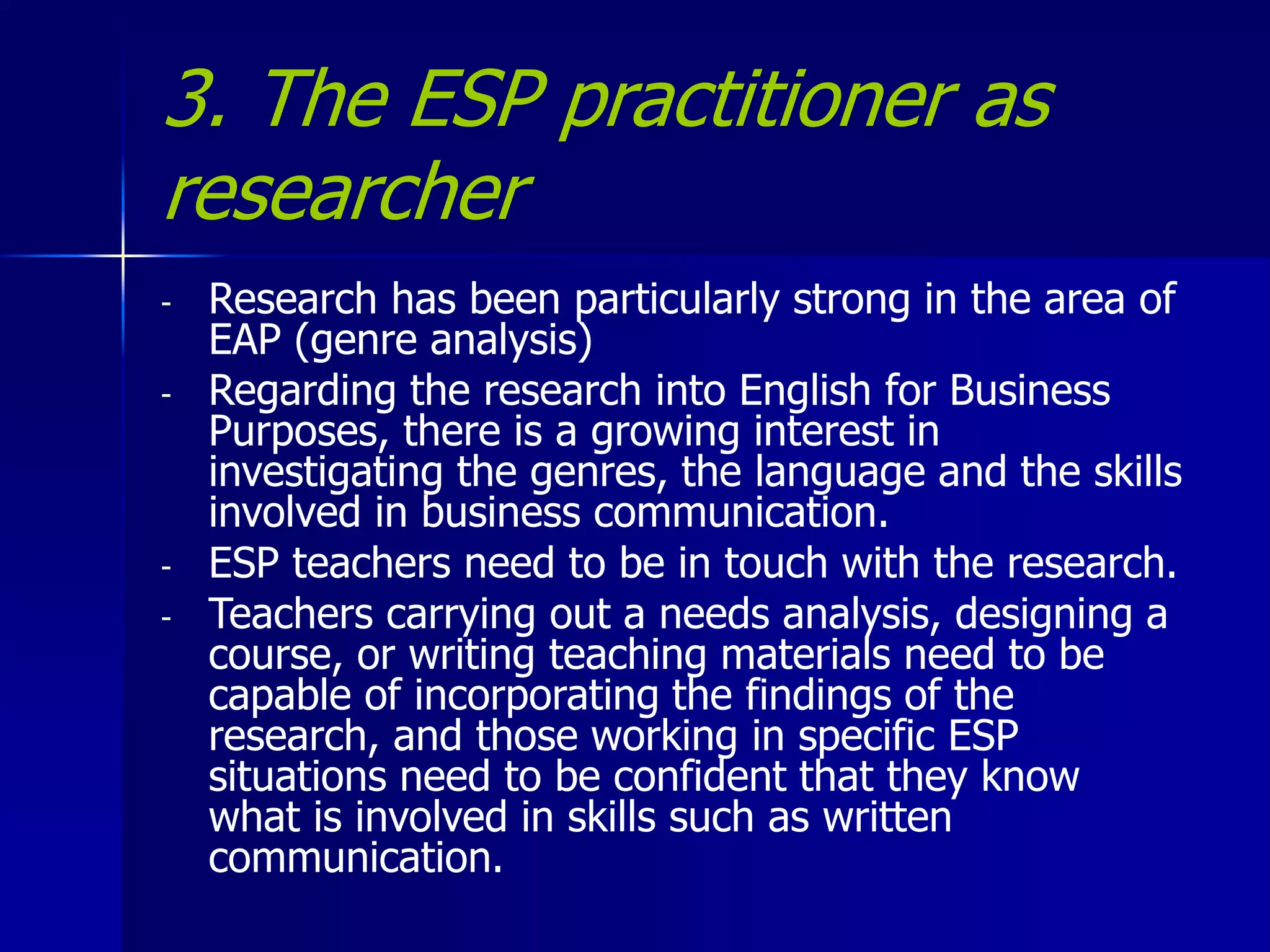 3. The ESP practitioner as researcher

- Research has been particularly strong in the area of EAP (genre analysis)
- Regarding the research into English for Business Purposes, there is a growing interest in investigating the genres, the language and the skills involved in business communication.
- ESP teachers need to be in touch with the research.
- Teachers carrying out a needs analysis, designing a course, or writing teaching materials need to be capable of incorporating the findings of the research, and those working in specific ESP situations need to be confident that they know what is involved in skills such as written communication.